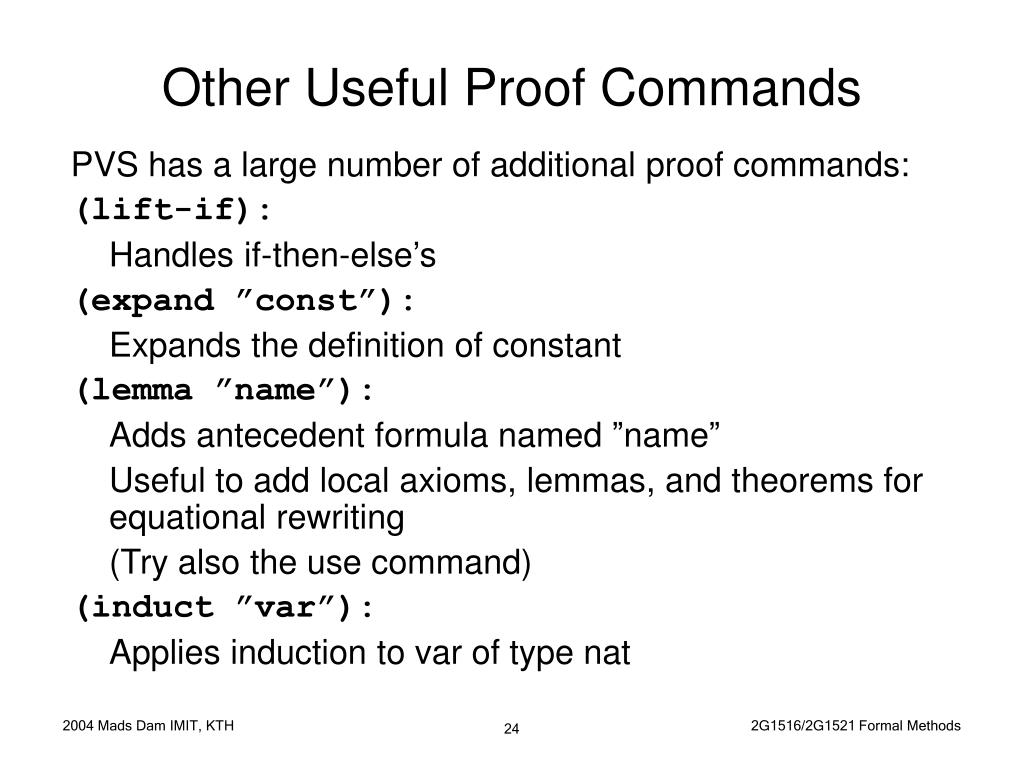 Other Useful Proof Commands

PVS has a large number of additional proof commands:

(lift-if):

Handles if-then-else’s

(expand ”const”):

Expands the definition of constant

(lemma ”name”):

Adds antecedent formula named ”name”

Useful to add local axioms, lemmas, and theorems for equational rewriting

(Try also the use command)

(induct ”var”):

Applies induction to var of type nat

2004 Mads Dam IMIT, KTH

24

2G1516/2G1521 Formal Methods